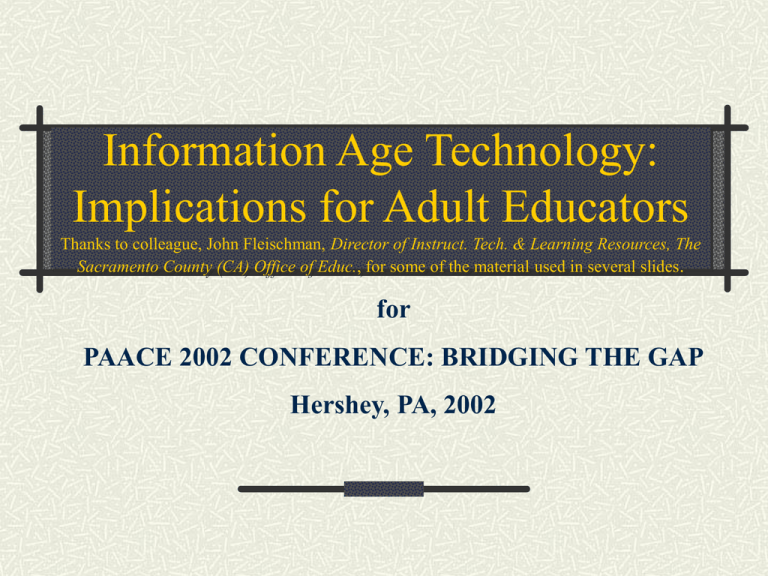 Information Age Technology: Implications for Adult Educators

Thanks to colleague, John Fleischman, Director of Instruct. Tech. & Learning Resources, The Sacramento County (CA) Office of Educ., for some of the material used in several slides.

for

PAACE 2002 CONFERENCE: BRIDGING THE GAP

Hershey, PA, 2002